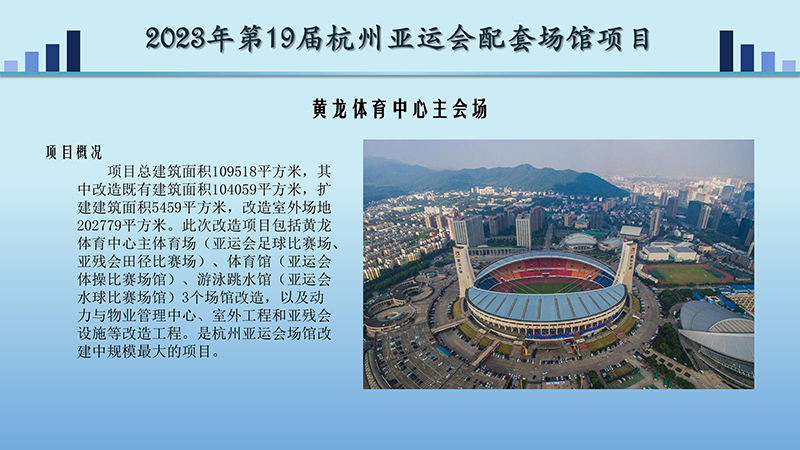 2023年第19届杭州亚运会配套场馆项目

黄龙体育中心主会场

项目概况

项目总建筑面积109518平方米，其中改造既有建筑面积104059平方米，扩建建筑面积5459平方米，改造室外场地202779平方米。此次改造项目包括黄龙体育中心主体育场（亚运会足球比赛场、亚残会田径比赛场）、体育馆（亚运会体操比赛场馆）、游泳跳水馆（亚运会水球比赛场馆）3个场馆改造，以及动力与物业管理中心、室外工程和亚残会设施等改造工程。是杭州亚运会场馆改建中规模最大的项目。